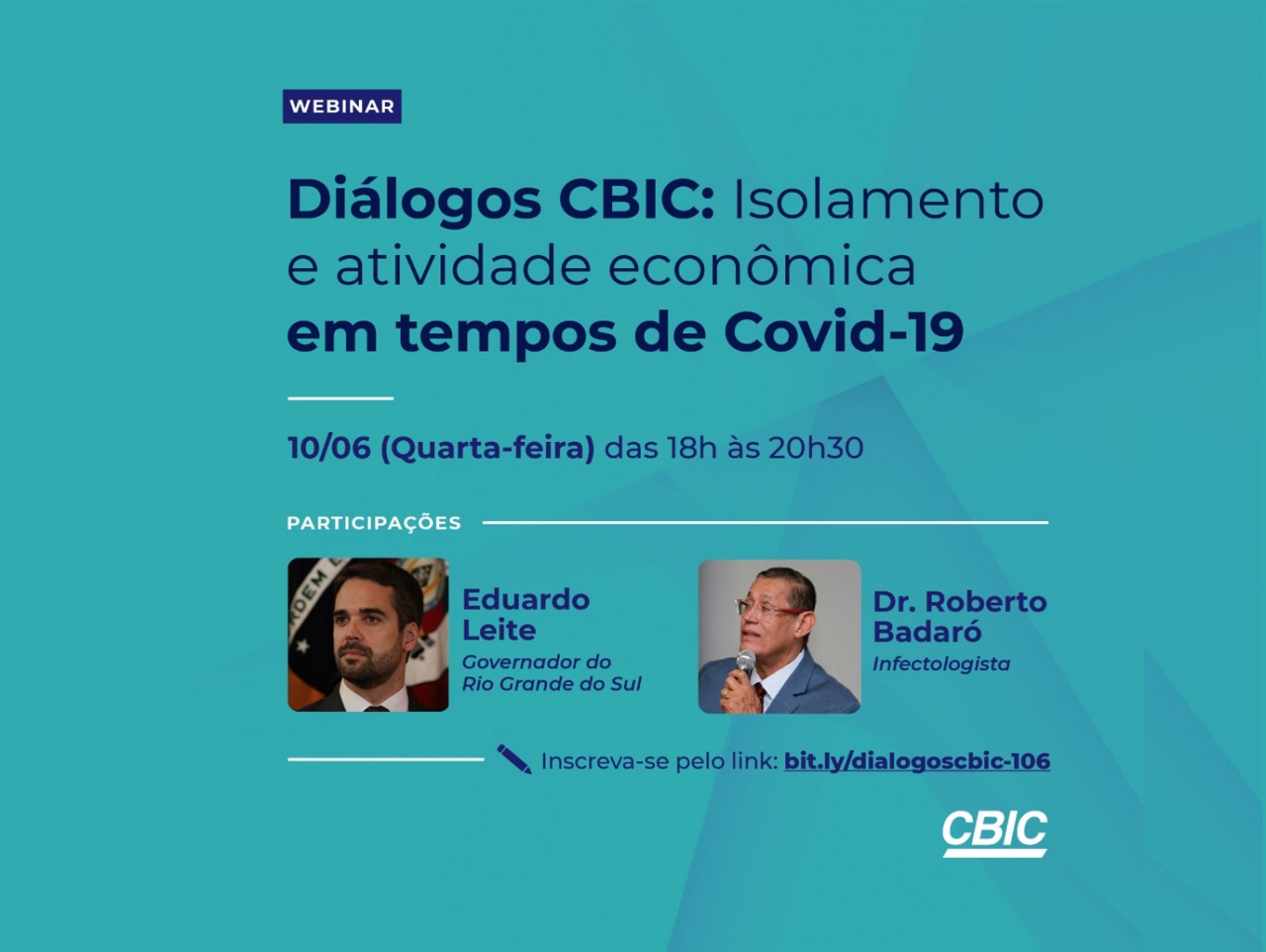 WEBINAR

Diálogos CBIC: Isolamento e atividade econômica em tempos de Covid-19

10/06 (Quarta-feira) das 18h às 20h30

PARTICIPAÇÕES

Eduardo Leite
Governador do Rio Grande do Sul

Dr. Roberto Badaró
Infectologista

Inscreva-se pelo link: bit.ly/dialogoscbic-106

CBIC